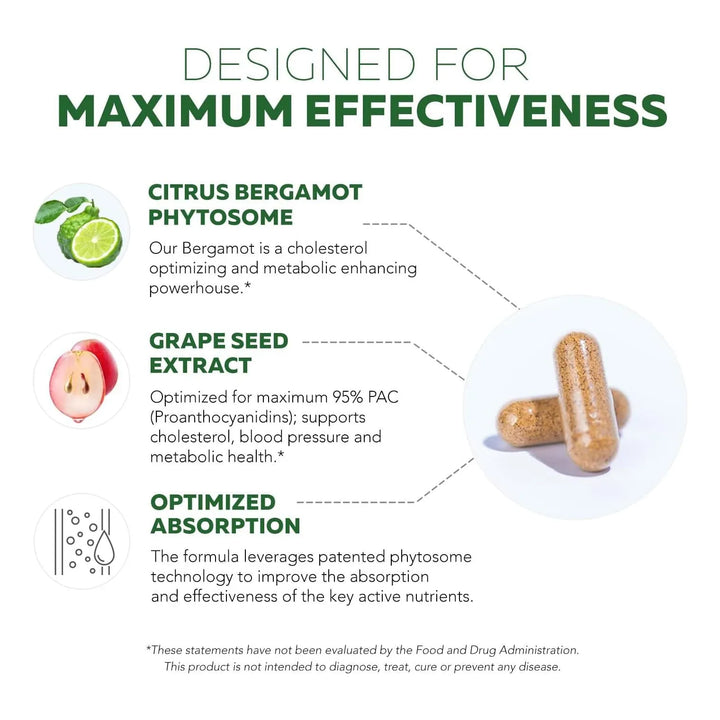 DESIGNED FOR
MAXIMUM EFFECTIVENESS

CITRUS BERGAMOT PHYTOSOME

Our Bergamot is a cholesterol optimizing and metabolic enhancing powerhouse.*

GRAPE SEED EXTRACT

Optimized for maximum 95% PAC (Proanthocyanidins); supports cholesterol, blood pressure and metabolic health.*

OPTIMIZED ABSORPTION

The formula leverages patented phytosome technology to improve the absorption and effectiveness of the key active nutrients.

*These statements have not been evaluated by the Food and Drug Administration. This product is not intended to diagnose, treat, cure or prevent any disease.